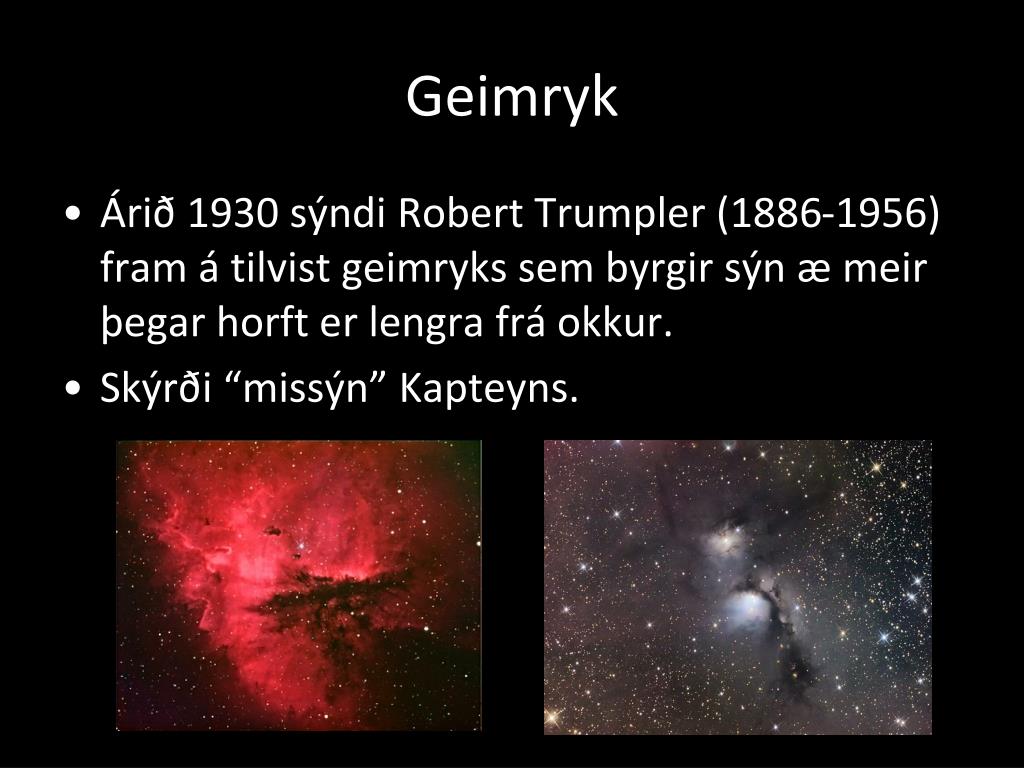 Geimryk

• Árið 1930 sýndi Robert Trumpler (1886-1956) fram á tilvist geimryks sem byrgir sýn æ meir þegar horft er lengra frá okkur.
• Skýrði “missýn” Kapteyns.